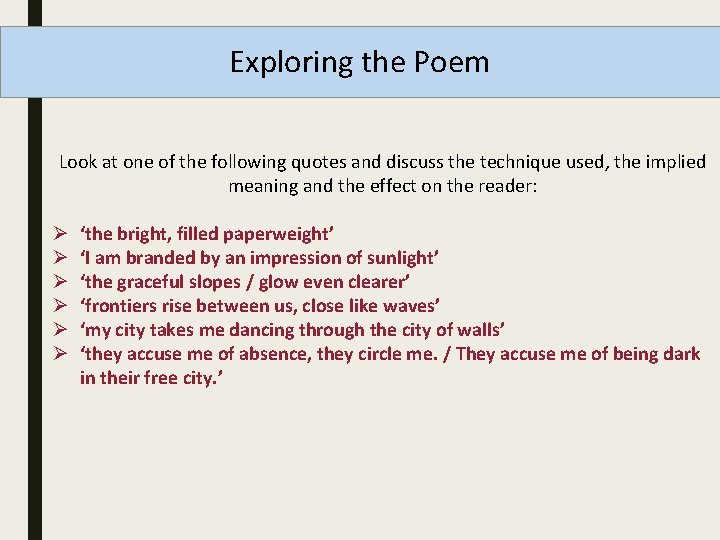 Exploring the Poem

Look at one of the following quotes and discuss the technique used, the implied meaning and the effect on the reader:

➢ ‘the bright, filled paperweight’
➢ ‘I am branded by an impression of sunlight’
➢ ‘the graceful slopes / glow even clearer’
➢ ‘frontiers rise between us, close like waves’
➢ ‘my city takes me dancing through the city of walls’
➢ ‘they accuse me of absence, they circle me. / They accuse me of being dark in their free city.’